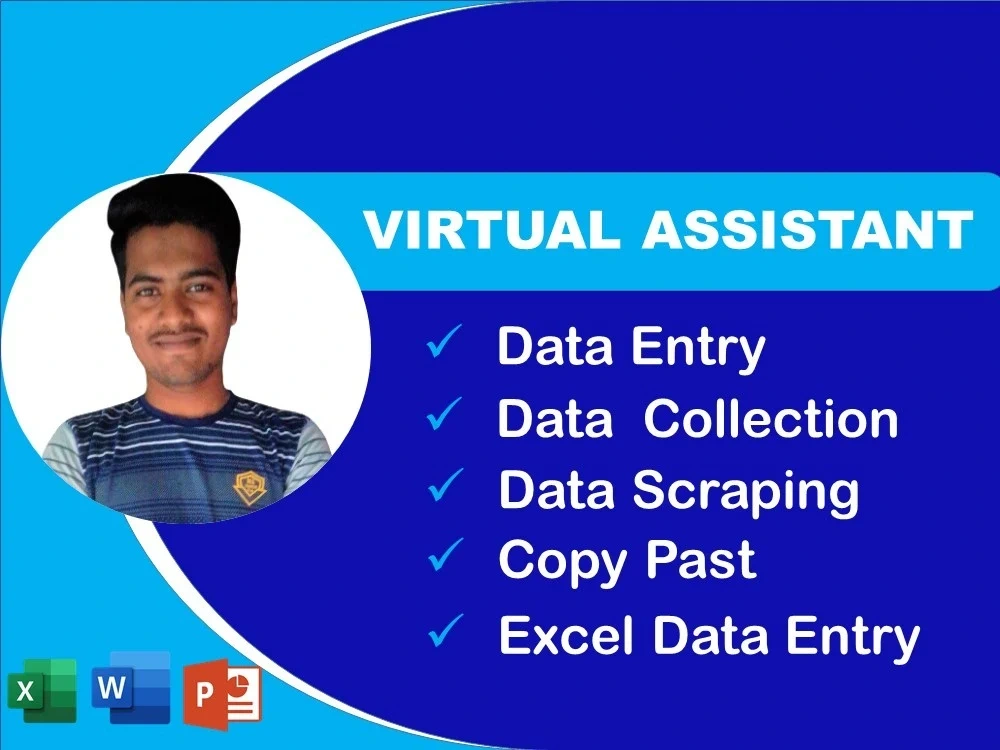 VIRTUAL ASSISTANT

✓ Data Entry
✓ Data Collection
✓ Data Scraping
✓ Copy Past
✓ Excel Data Entry

X W P